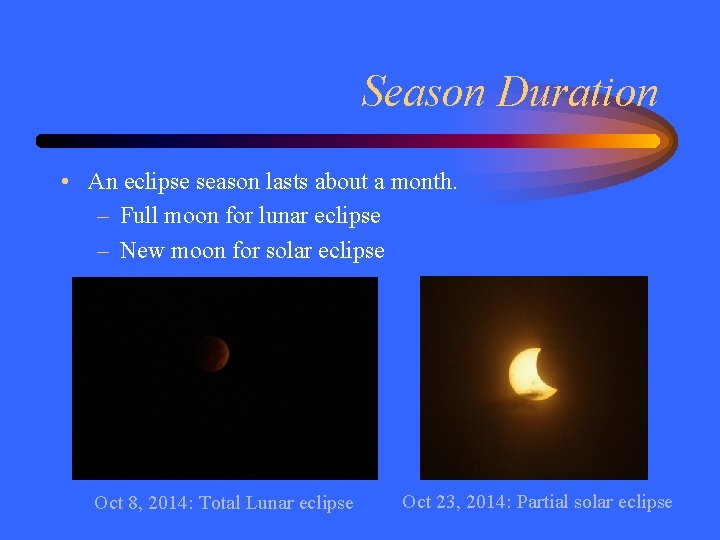 Season Duration

• An eclipse season lasts about a month.
– Full moon for lunar eclipse
– New moon for solar eclipse

Oct 8, 2014: Total Lunar eclipse

Oct 23, 2014: Partial solar eclipse